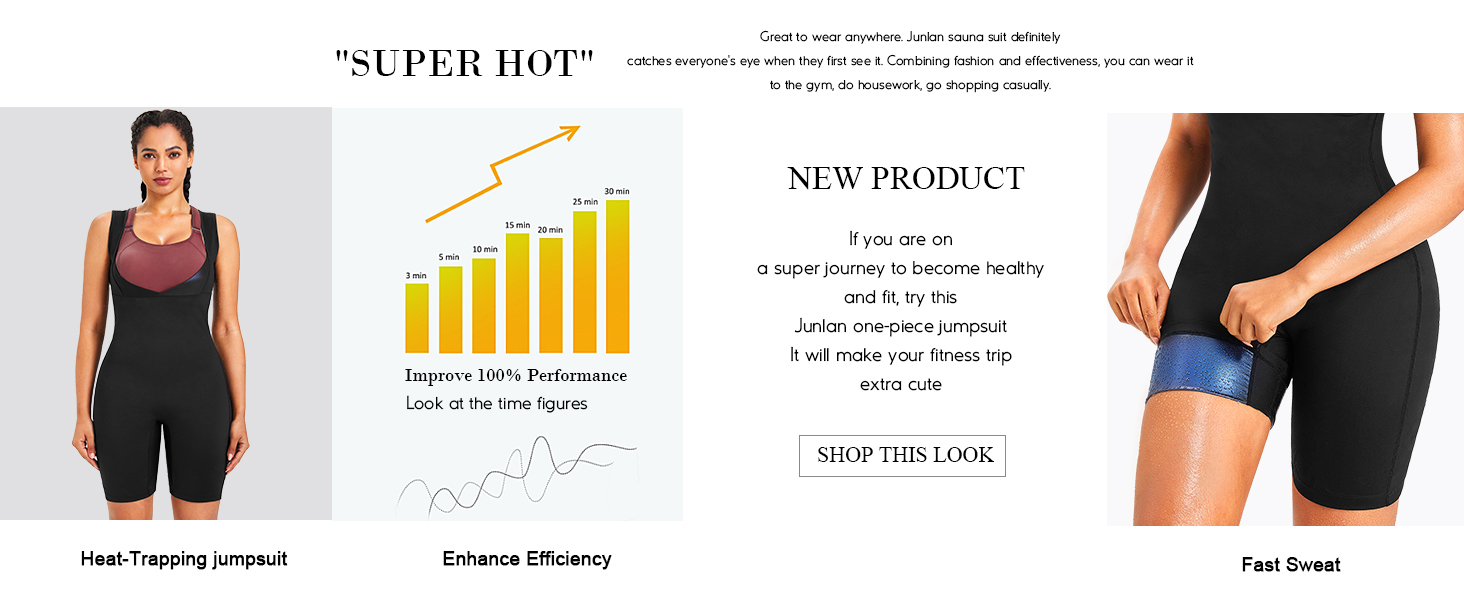 "SUPER HOT"

Great to wear anywhere. Junlan sauna suit definitely catches everyone's eye when they first see it. Combining fashion and effectiveness, you can wear it to the gym, do housework, go shopping casually.

3 min
5 min
10 min
15 min
20 min
25 min
30 min

Improve 100% Performance
Look at the time figures

NEW PRODUCT

If you are on a super journey to become healthy and fit, try this Junlan one-piece jumpsuit It will make your fitness trip extra cute

SHOP THIS LOOK

Heat-Trapping jumpsuit

Enhance Efficiency

Fast Sweat